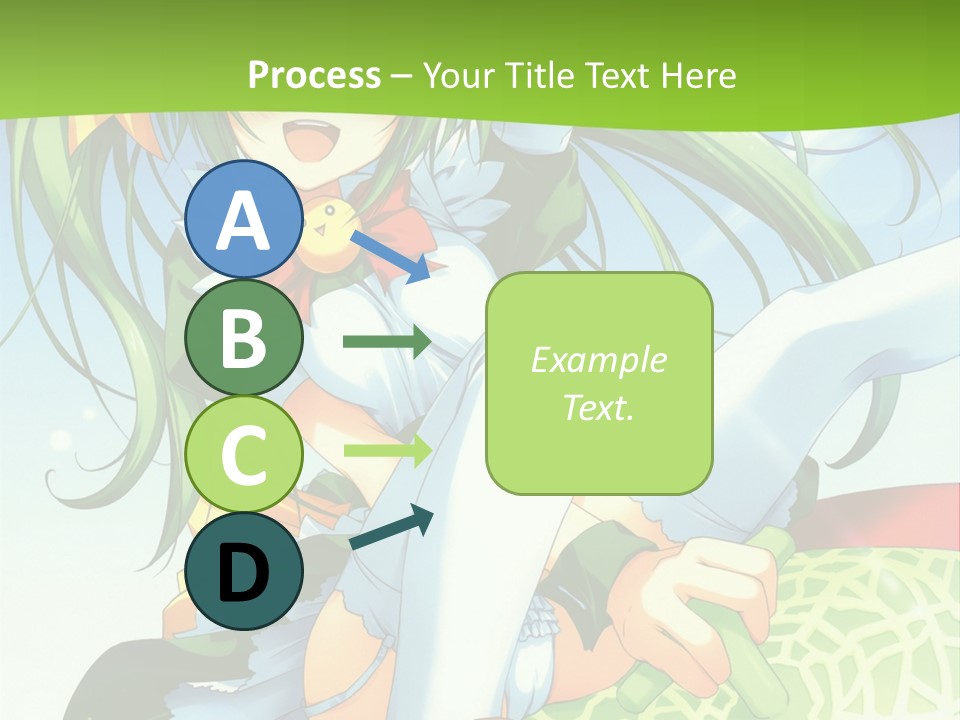 Process – Your Title Text Here

A

B

C

D

Example Text.